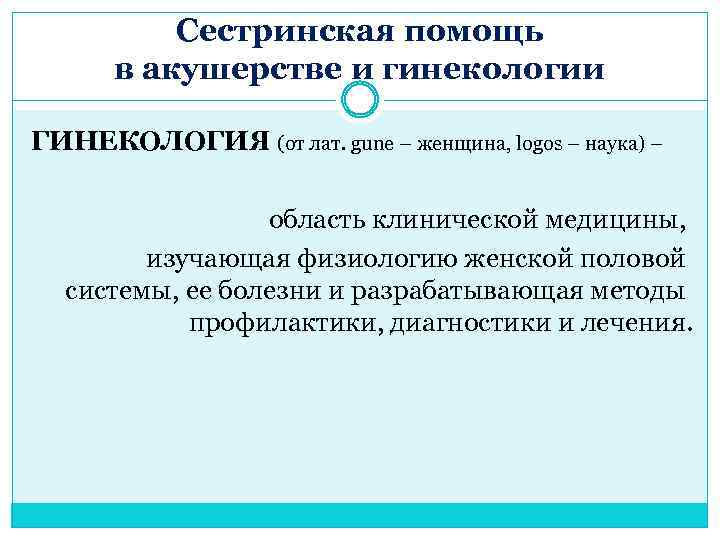 Сестринская помощь в акушерстве и гинекологии

ГИНЕКОЛОГИЯ (от лат. gune – женщина, logos – наука) –

область клинической медицины, изучающая физиологию женской половой системы, ее болезни и разрабатывающая методы профилактики, диагностики и лечения.